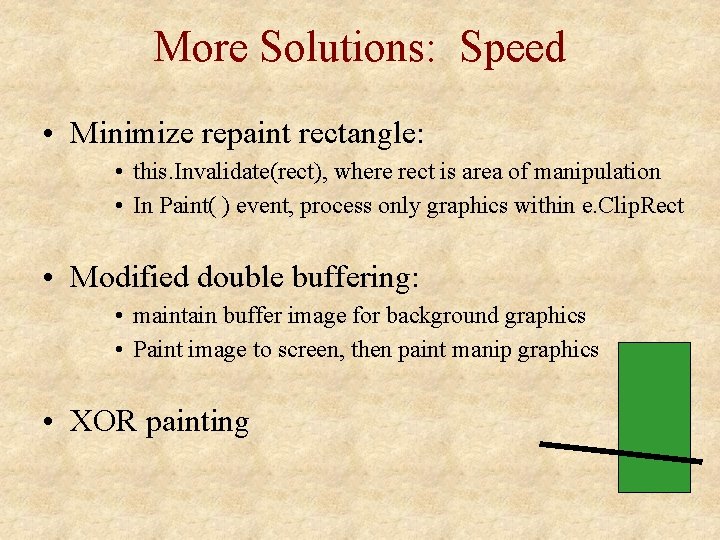 More Solutions:  Speed

• Minimize repaint rectangle:
  • this.Invalidate(rect), where rect is area of manipulation
  • In Paint( ) event, process only graphics within e.ClipRect

• Modified double buffering:
  • maintain buffer image for background graphics
  • Paint image to screen, then paint manip graphics

• XOR painting